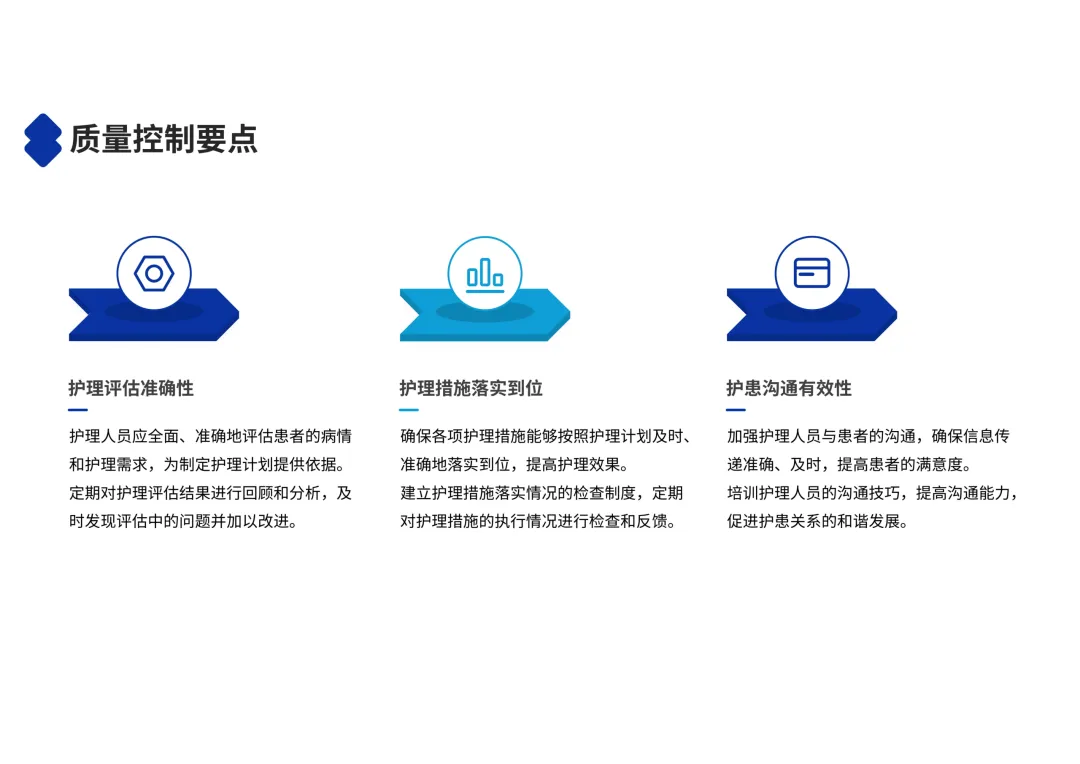 质量控制要点

护理评估准确性

护理人员应全面、准确地评估患者的病情和护理需求，为制定护理计划提供依据。
定期对护理评估结果进行回顾和分析，及时发现评估中的问题并加以改进。

护理措施落实到位

确保各项护理措施能够按照护理计划及时、准确地落实到位，提高护理效果。
建立护理措施落实情况的检查制度，定期对护理措施的执行情况进行检查和反馈。

护患沟通有效性

加强护理人员与患者的沟通，确保信息传递准确、及时，提高患者的满意度。
培训护理人员的沟通技巧，提高沟通能力，促进护患关系的和谐发展。